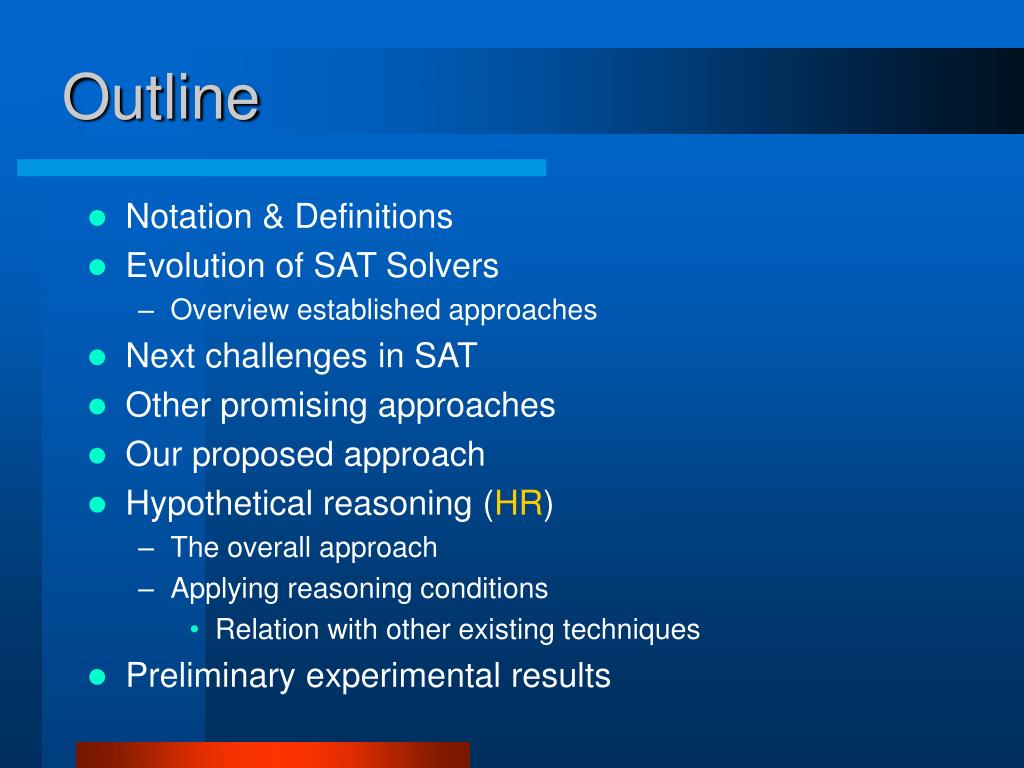 Outline

- Notation & Definitions
- Evolution of SAT Solvers
  – Overview established approaches
- Next challenges in SAT
- Other promising approaches
- Our proposed approach
- Hypothetical reasoning (HR)
  – The overall approach
  – Applying reasoning conditions
    • Relation with other existing techniques
- Preliminary experimental results